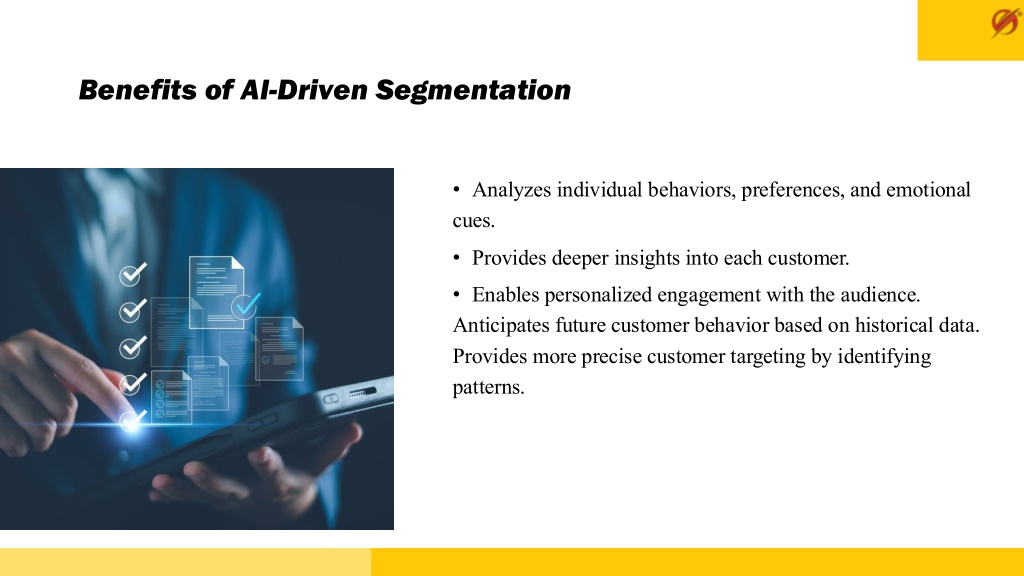 Benefits of AI-Driven Segmentation

• Analyzes individual behaviors, preferences, and emotional cues.

• Provides deeper insights into each customer.

• Enables personalized engagement with the audience.
Anticipates future customer behavior based on historical data.
Provides more precise customer targeting by identifying patterns.